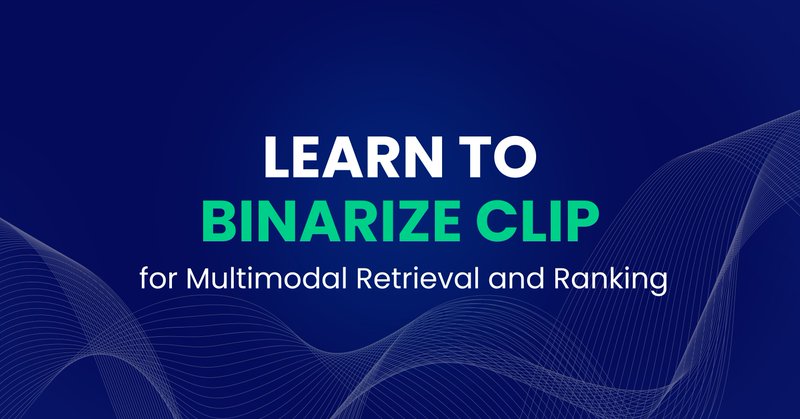 LEARN TO
BINARIZE CLIP
for Multimodal Retrieval and Ranking